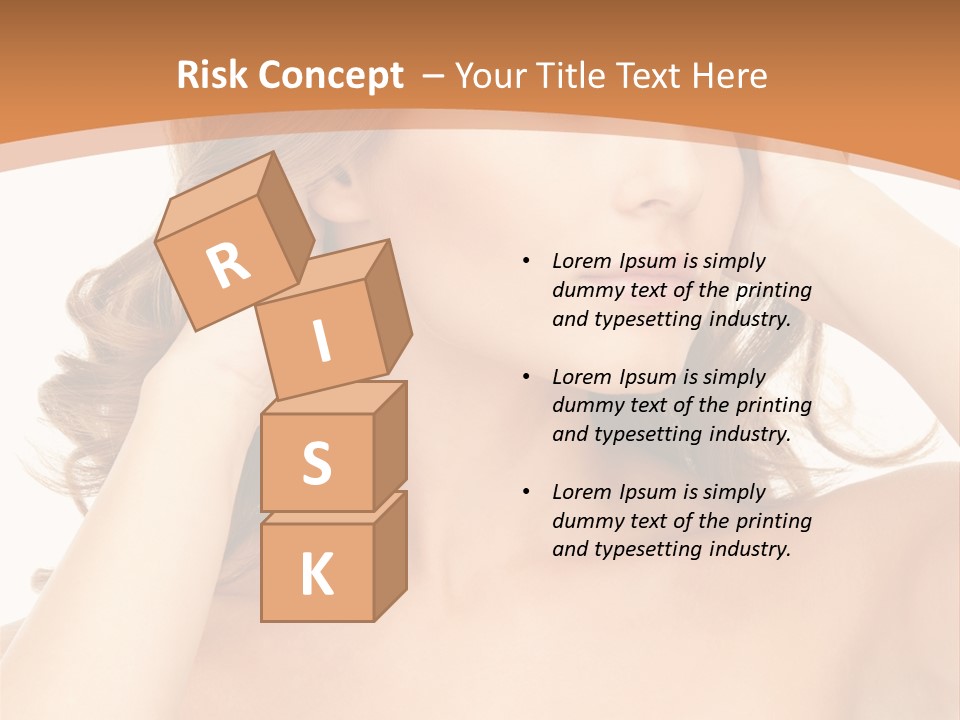 Risk Concept – Your Title Text Here

R
I
S
K

• Lorem Ipsum is simply dummy text of the printing and typesetting industry.

• Lorem Ipsum is simply dummy text of the printing and typesetting industry.

• Lorem Ipsum is simply dummy text of the printing and typesetting industry.